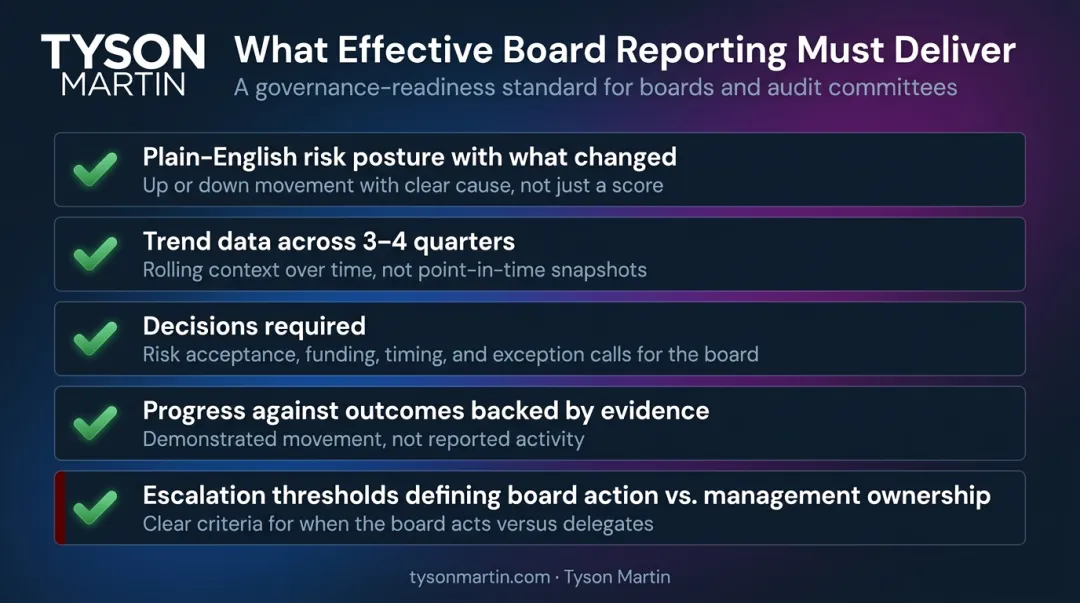 TYSON MARTIN

What Effective Board Reporting Must Deliver

A governance-readiness standard for boards and audit committees

Plain-English risk posture with what changed
Up or down movement with clear cause, not just a score

Trend data across 3–4 quarters
Rolling context over time, not point-in-time snapshots

Decisions required
Risk acceptance, funding, timing, and exception calls for the board

Progress against outcomes backed by evidence
Demonstrated movement, not reported activity

Escalation thresholds defining board action vs. management ownership
Clear criteria for when the board acts versus delegates

tysonmartin.com · Tyson Martin